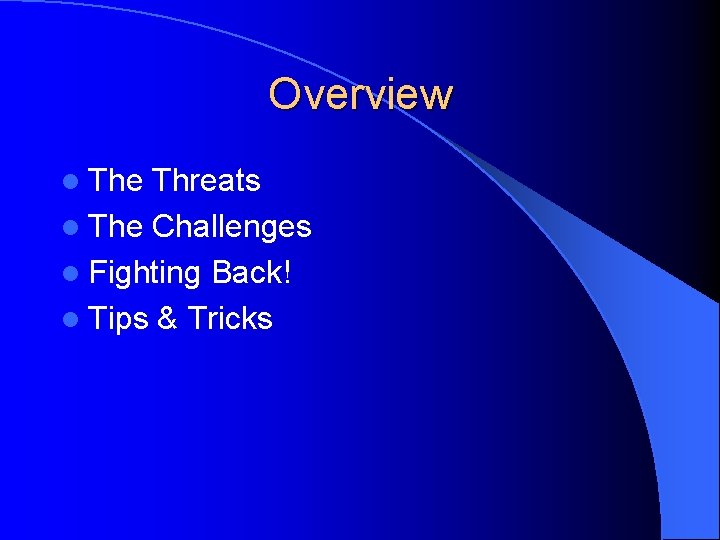 Overview

- The Threats
- The Challenges
- Fighting Back!
- Tips & Tricks